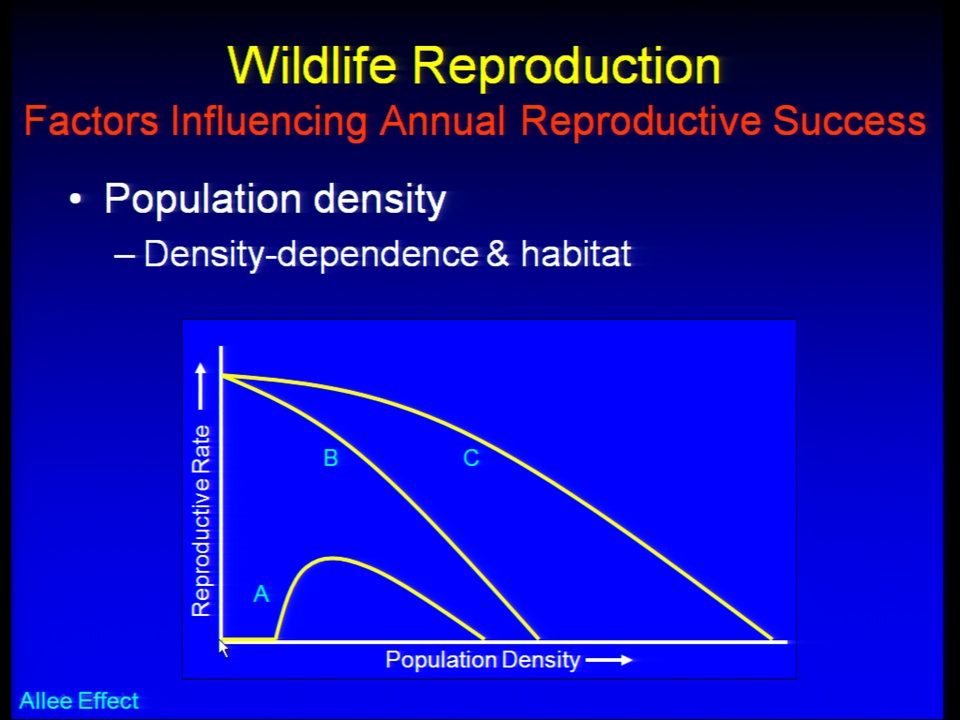 Wildlife Reproduction
Factors Influencing Annual Reproductive Success

• Population density
– Density-dependence & habitat

Reproductive Rate

B

C

A

Population Density

Allee Effect